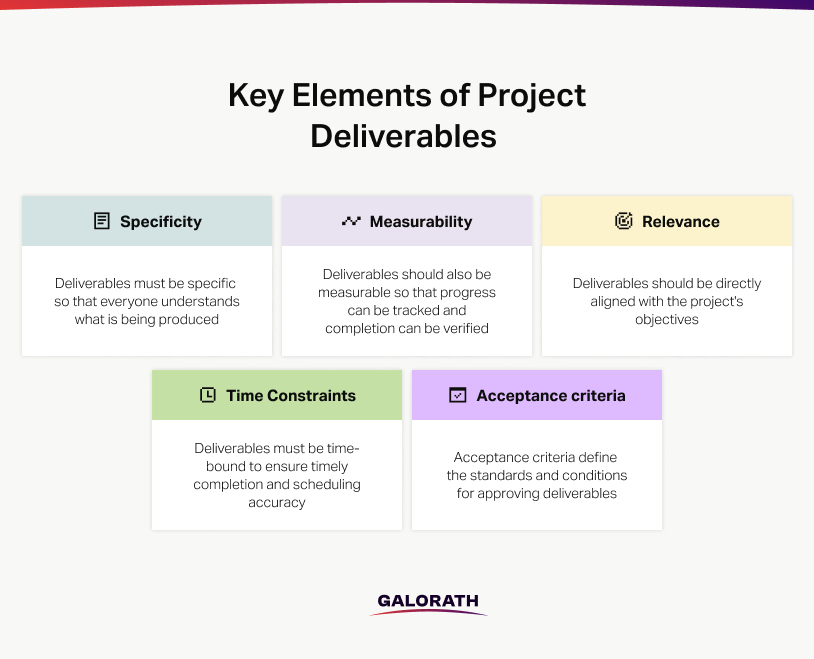 Key Elements of Project Deliverables

Specificity

Deliverables must be specific so that everyone understands what is being produced

Measurability

Deliverables should also be measurable so that progress can be tracked and completion can be verified

Relevance

Deliverables should be directly aligned with the project's objectives

Time Constraints

Deliverables must be time-bound to ensure timely completion and scheduling accuracy

Acceptance criteria

Acceptance criteria define the standards and conditions for approving deliverables

GALORATH